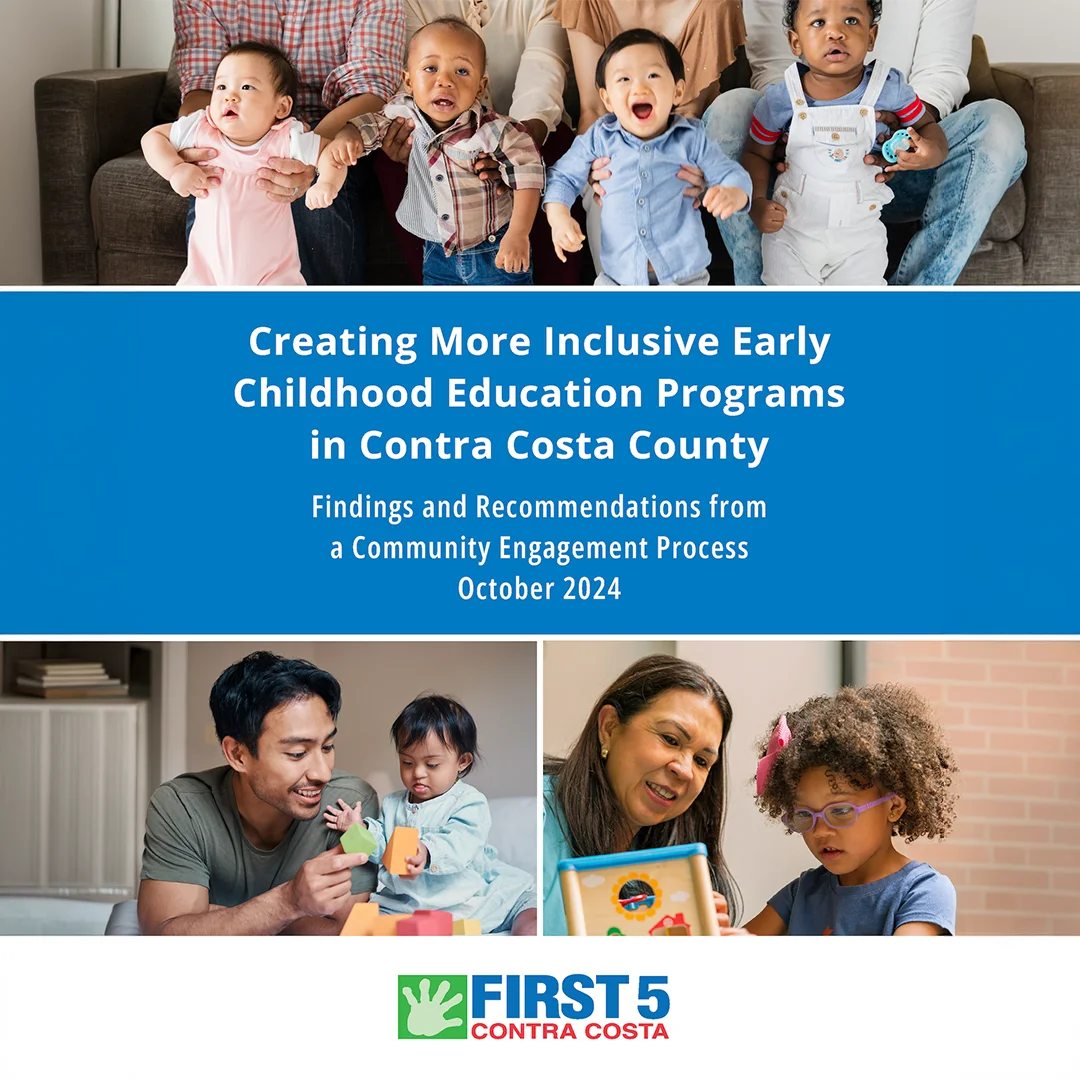 Creating More Inclusive Early Childhood Education Programs in Contra Costa County

Findings and Recommendations from a Community Engagement Process
October 2024

FIRST 5
CONTRA COSTA